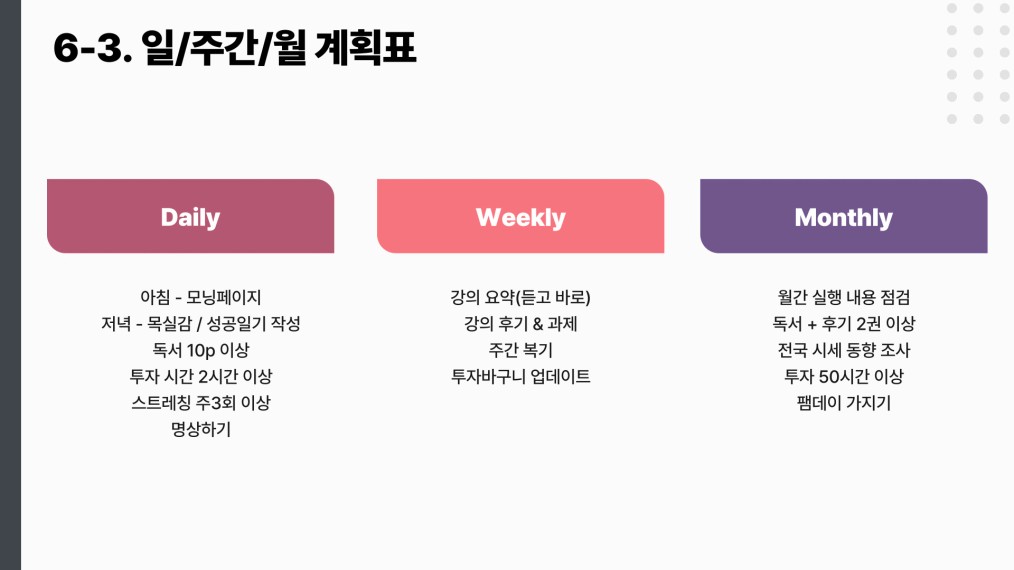 6-3. 일/주간/월 계획표

Daily

아침 - 모닝페이지
저녁 - 목실감 / 성공일기 작성
독서 10p 이상
투자 시간 2시간 이상
스트레칭 주3회 이상
명상하기

Weekly

강의 요약(듣고 바로)
강의 후기 & 과제
주간 복기
투자바구니 업데이트

Monthly

월간 실행 내용 점검
독서 + 후기 2권 이상
전국 시세 동향 조사
투자 50시간 이상
팸데이 가지기